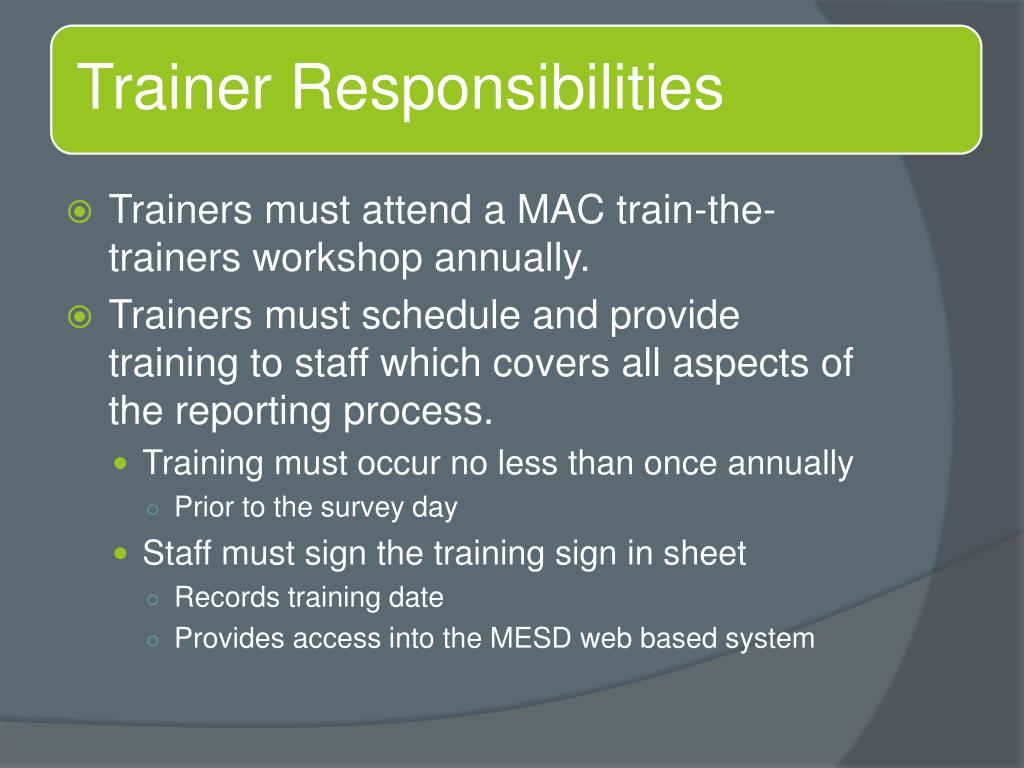 Trainer Responsibilities

Trainers must attend a MAC train-the-trainers workshop annually.

Trainers must schedule and provide training to staff which covers all aspects of the reporting process.

Training must occur no less than once annually

Prior to the survey day

Staff must sign the training sign in sheet

Records training date

Provides access into the MESD web based system